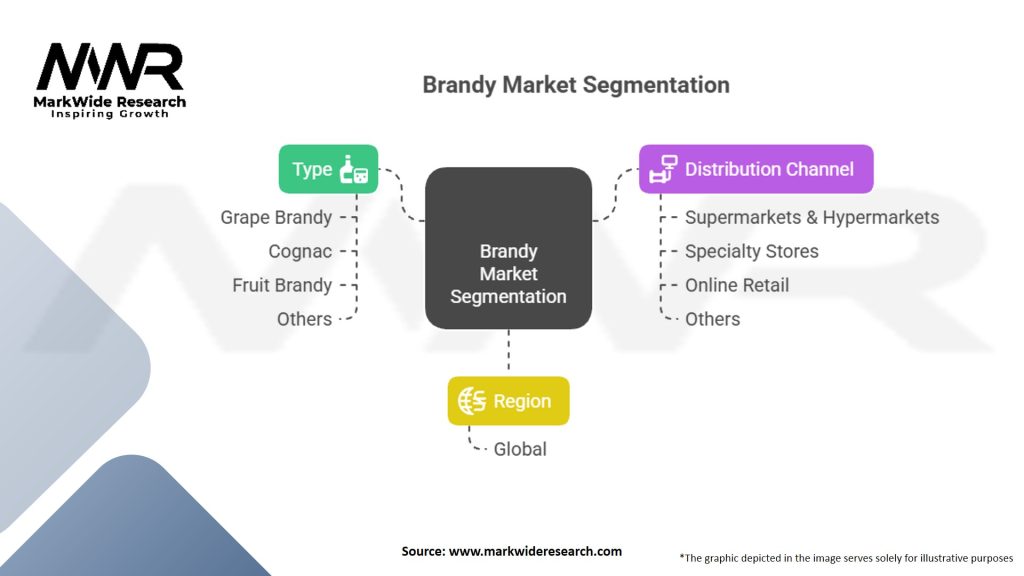 MWR
MarkWide Research
Inspiring Growth

Brandy Market Segmentation

Type

Grape Brandy
Cognac
Fruit Brandy
Others

Brandy Market Segmentation

Distribution Channel

Supermarkets & Hypermarkets
Specialty Stores
Online Retail
Others

Region

Global

Source: www.markwideresearch.com

*The graphic depicted in the image serves solely for illustrative purposes